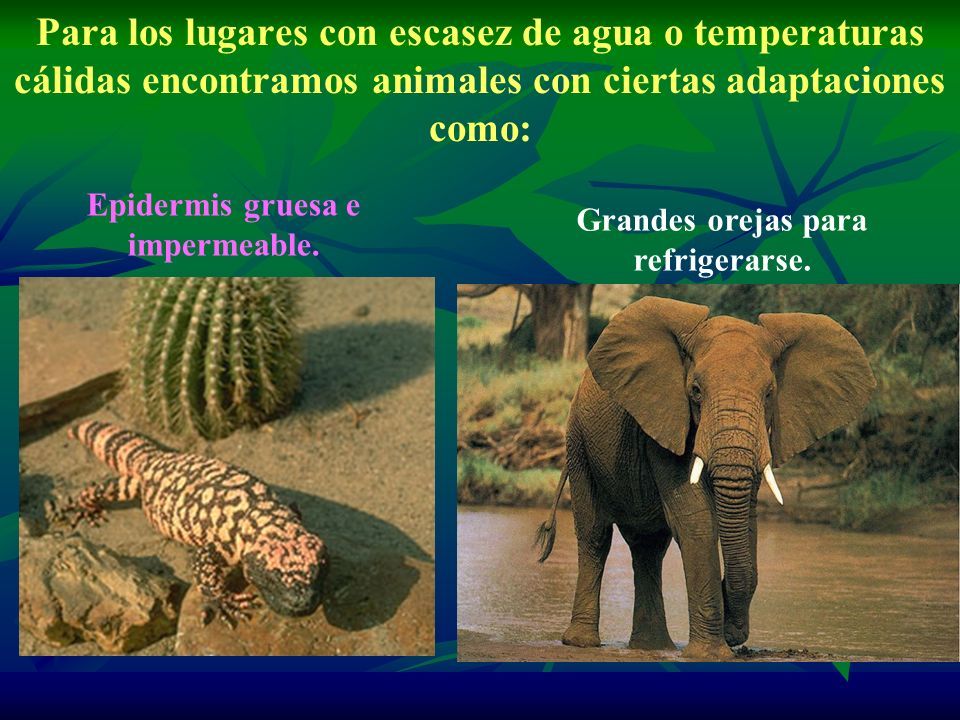 Para los lugares con escasez de agua o temperaturas cálidas encontramos animales con ciertas adaptaciones como:

Epidermis gruesa e impermeable.

Grandes orejas para refrigerarse.